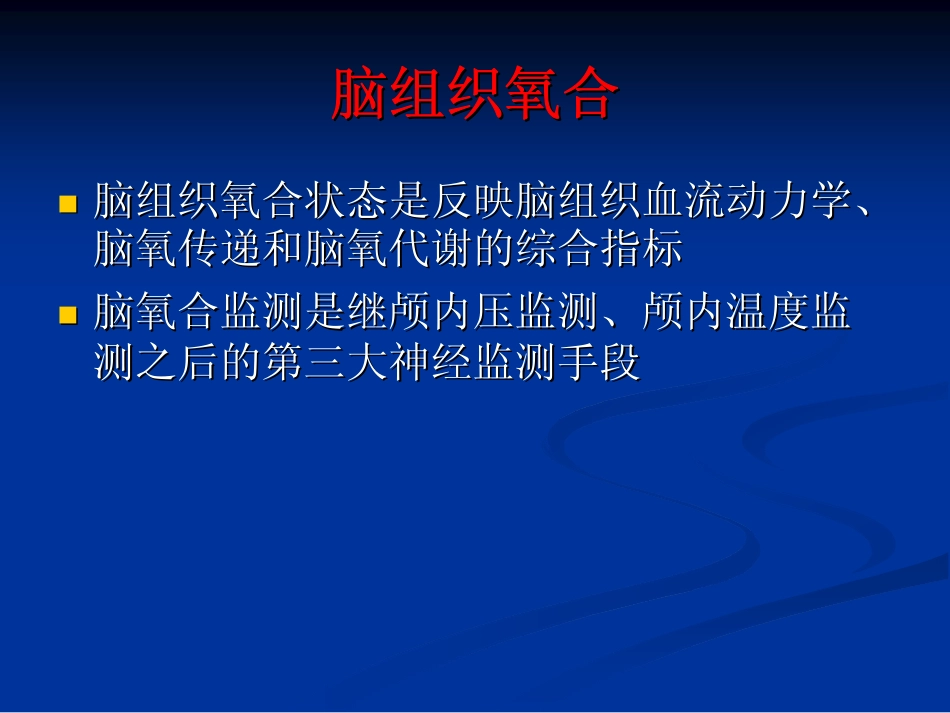 脑组织氧合

■ 脑组织氧合状态是反映脑组织血流动力学、脑氧传递和脑氧代谢的综合指标

■ 脑氧合监测是继颅内压监测、颅内温度监测之后的第三大神经监测手段